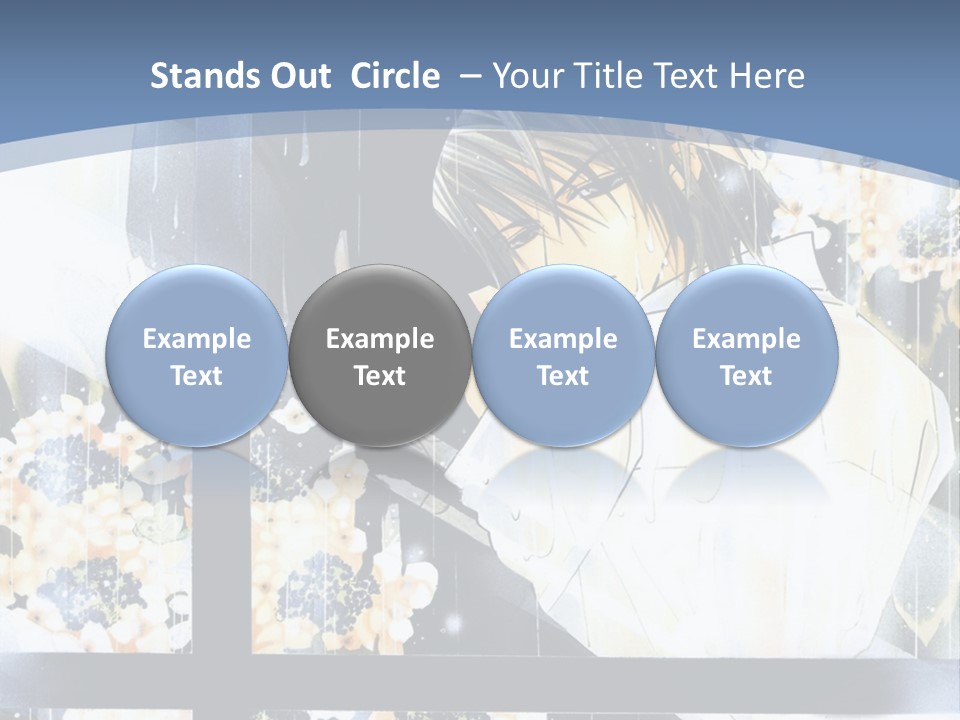 Stands Out Circle – Your Title Text Here

Example Text

Example Text

Example Text

Example Text